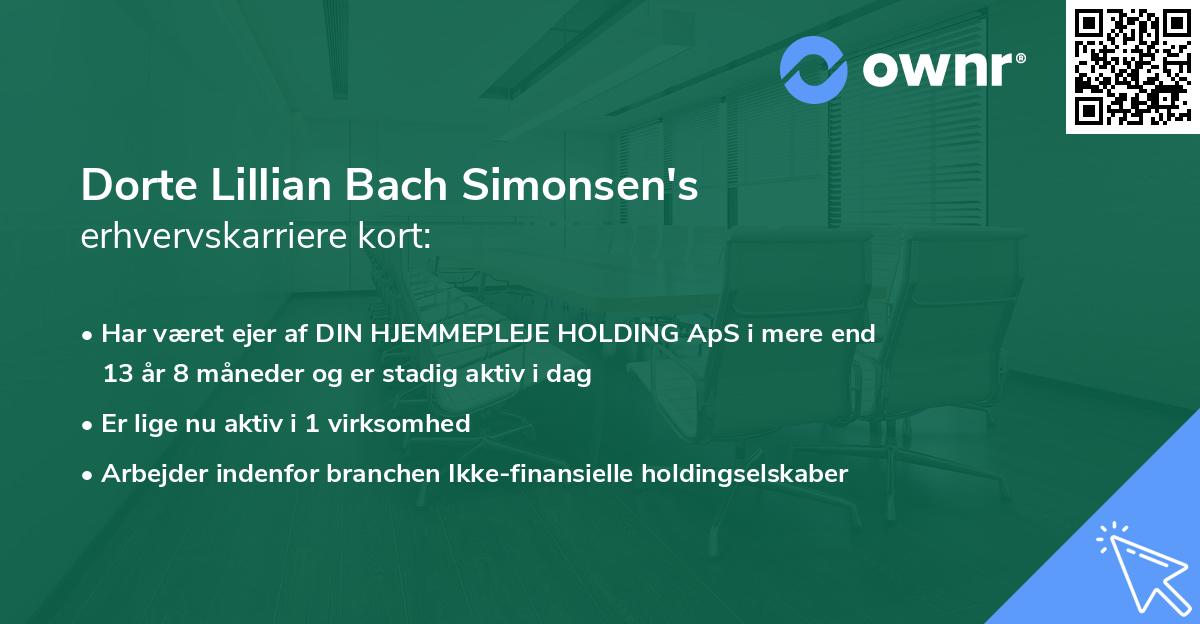 ownr®

Dorte Lillian Bach Simonsen's
erhvervskarriere kort:

• Har været ejer af DIN HJEMMEPLEJE HOLDING ApS i mere end 13 år 8 måneder og er stadig aktiv i dag
• Er lige nu aktiv i 1 virksomhed
• Arbejder indenfor branchen Ikke-finansielle holdingselskaber